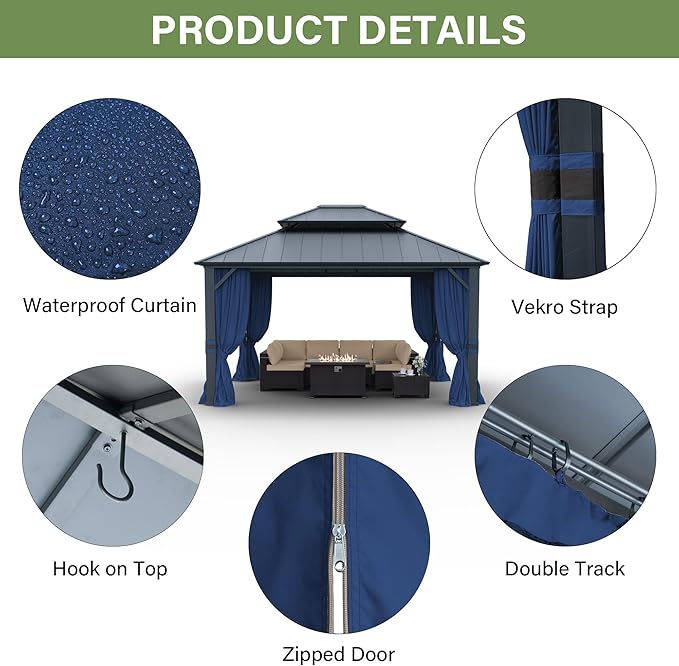 PRODUCT DETAILS

Waterproof Curtain

Vekro Strap

Hook on Top

Double Track

Zipped Door